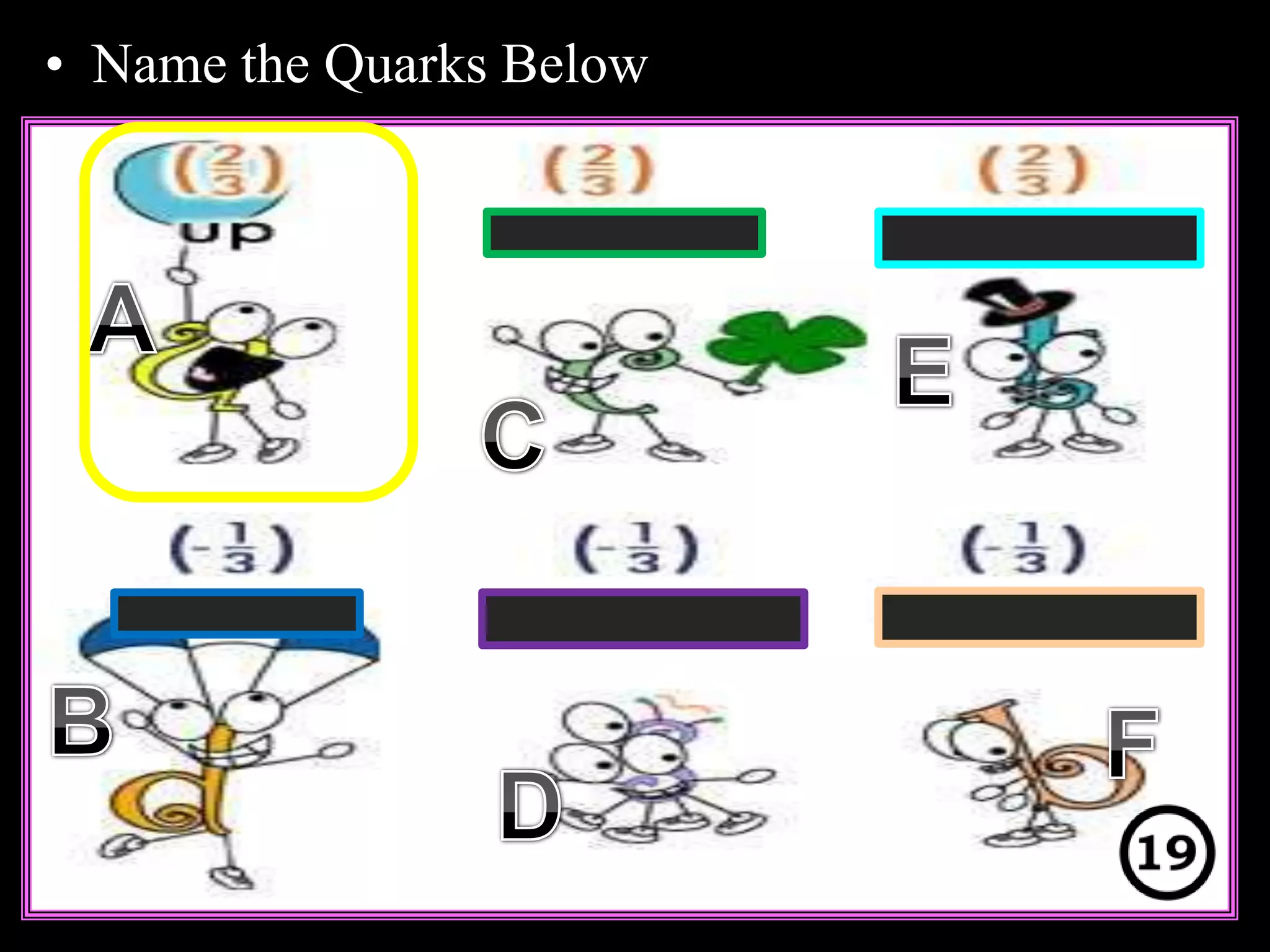 • Name the Quarks Below

$(\frac{2}{3})$
up
A

$(\frac{2}{3})$
C

$(\frac{2}{3})$
E

$(-\frac{1}{3})$
B

$(-\frac{1}{3})$
D

$(-\frac{1}{3})$
F

19